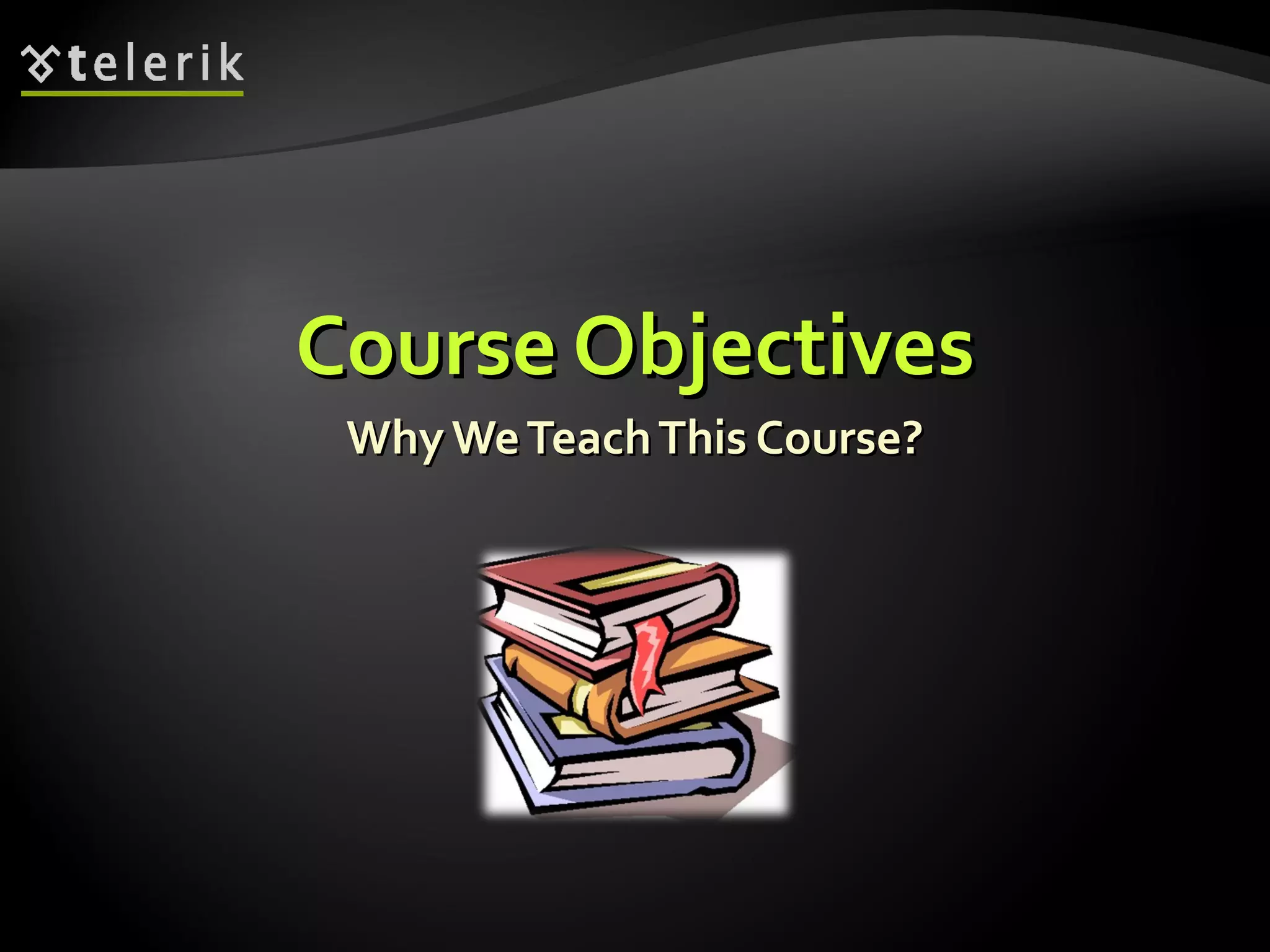 telerik

Course Objectives

Why We Teach This Course?